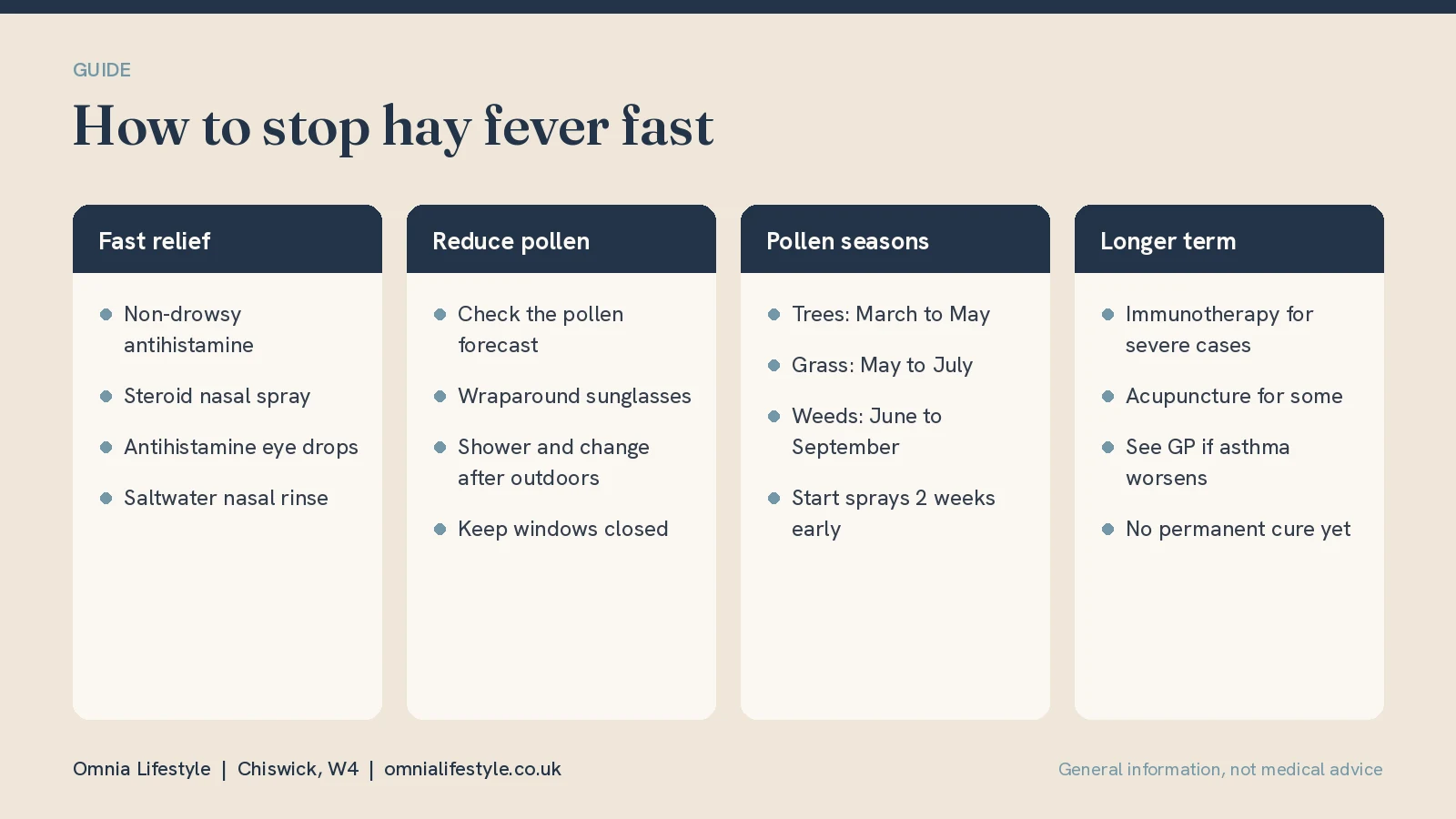 GUIDE

How to stop hay fever fast

Fast relief

• Non-drowsy antihistamine
• Steroid nasal spray
• Antihistamine eye drops
• Saltwater nasal rinse

Reduce pollen

• Check the pollen forecast
• Wraparound sunglasses
• Shower and change after outdoors
• Keep windows closed

Pollen seasons

• Trees: March to May
• Grass: May to July
• Weeds: June to September
• Start sprays 2 weeks early

Longer term

• Immunotherapy for severe cases
• Acupuncture for some
• See GP if asthma worsens
• No permanent cure yet

Omnia Lifestyle | Chiswick, W4 | omnialifestyle.co.uk

General information, not medical advice